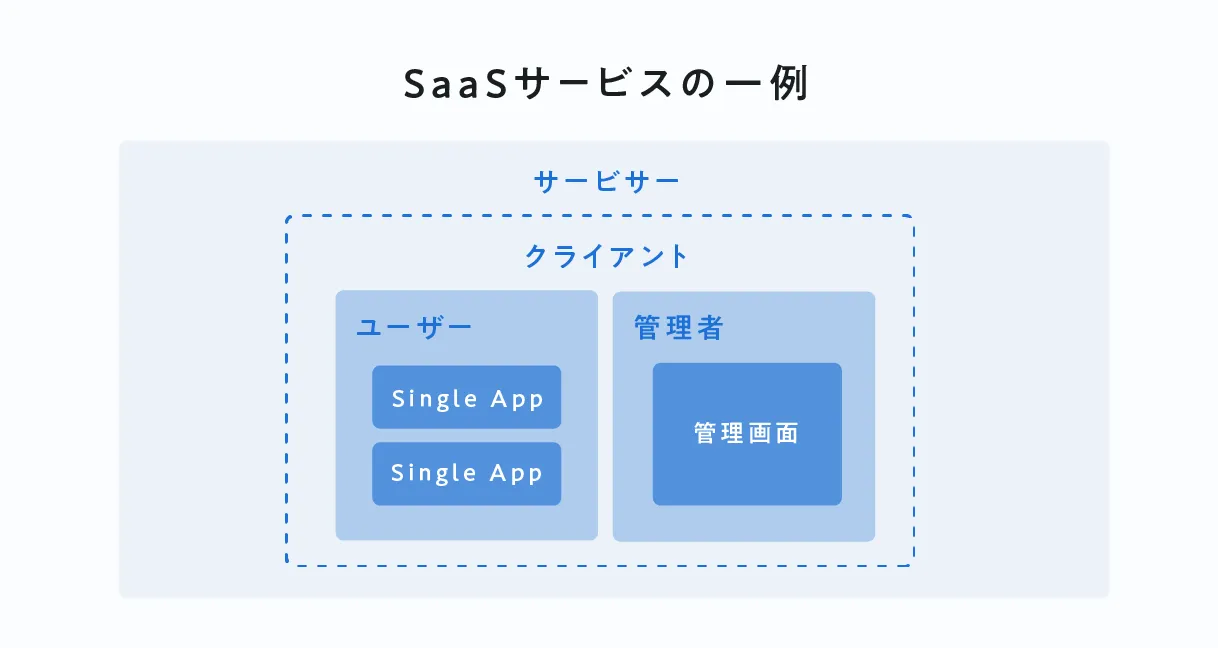 SaaSサービスの一例

サービサー

クライアント

ユーザー

Single App

Single App

管理者

管理画面